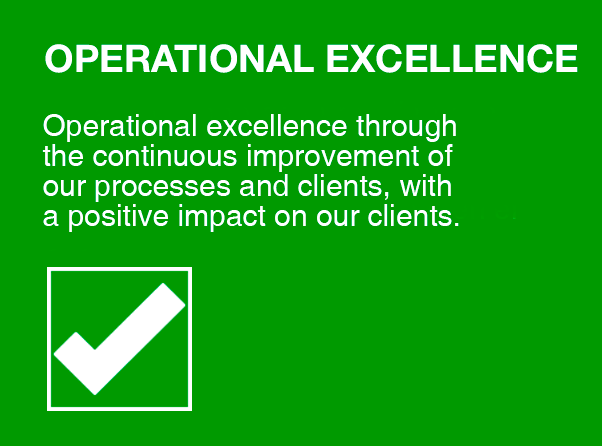 OPERATIONAL EXCELLENCE

Operational excellence through the continuous improvement of our processes and clients, with a positive impact on our clients.